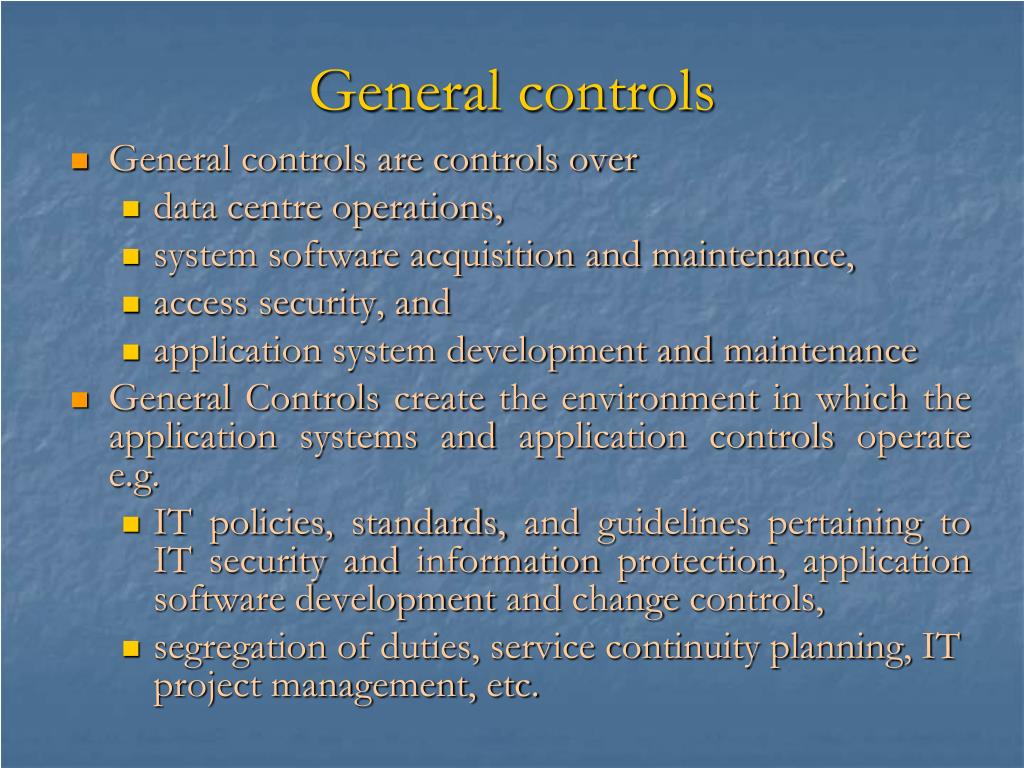 General controls

- General controls are controls over
  - data centre operations,
  - system software acquisition and maintenance,
  - access security, and
  - application system development and maintenance
- General Controls create the environment in which the application systems and application controls operate e.g.
  - IT policies, standards, and guidelines pertaining to IT security and information protection, application software development and change controls,
  - segregation of duties, service continuity planning, IT project management, etc.